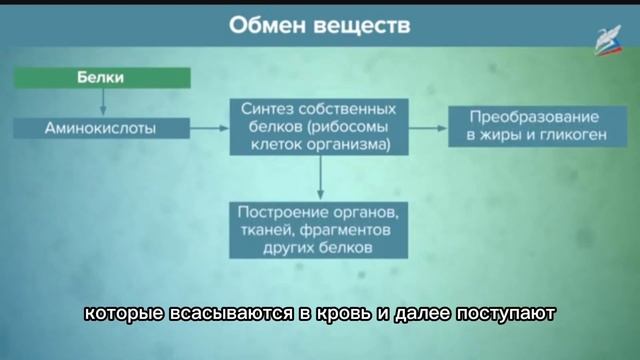 Обмен веществ

Белки

Аминокислоты

Синтез собственных белков (рибосомы клеток организма)

Преобразование в жиры и гликоген

Построение органов, тканей, фрагментов других белков

которые всасываются в кровь и далее поступают